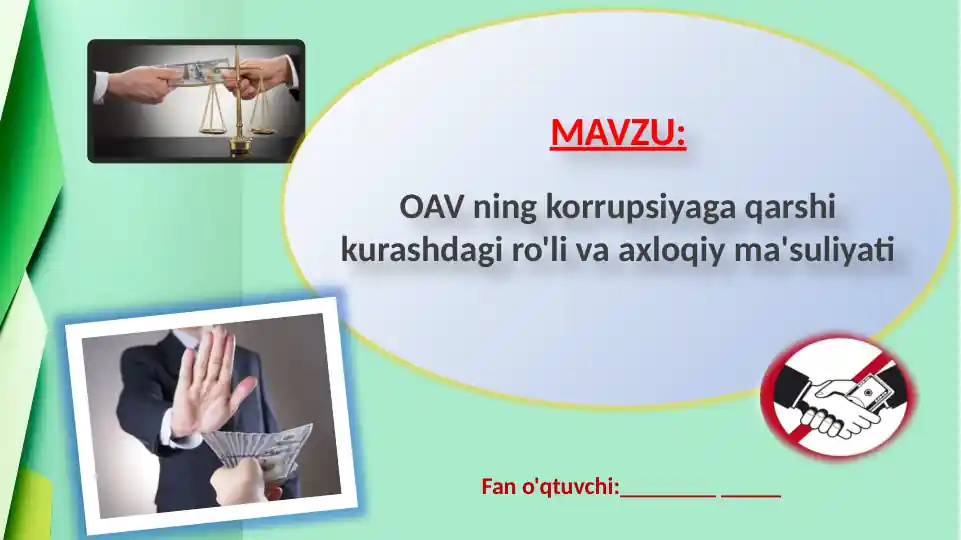 MAVZU:

OAV ning korrupsiyaga qarshi kurashdagi ro'li va axloqiy ma'suliyati

Fan o'qtuvchi:_________ ______